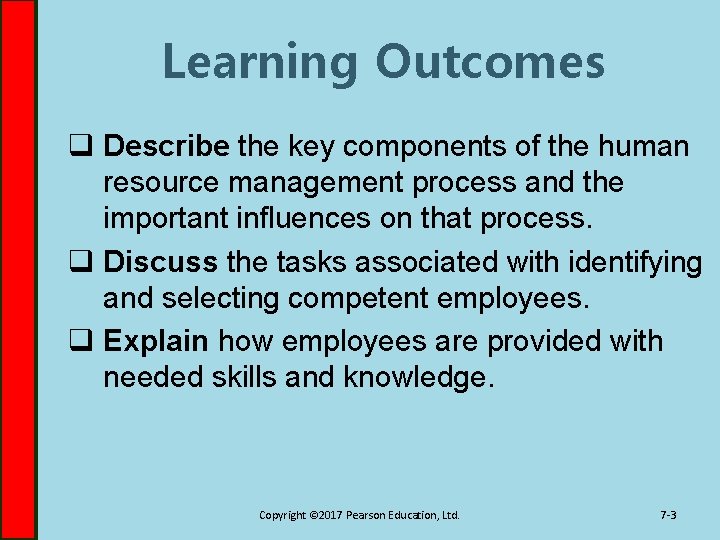 Learning Outcomes

❑ Describe the key components of the human resource management process and the important influences on that process.

❑ Discuss the tasks associated with identifying and selecting competent employees.

❑ Explain how employees are provided with needed skills and knowledge.

Copyright ©2017 Pearson Education, Ltd.

7-3